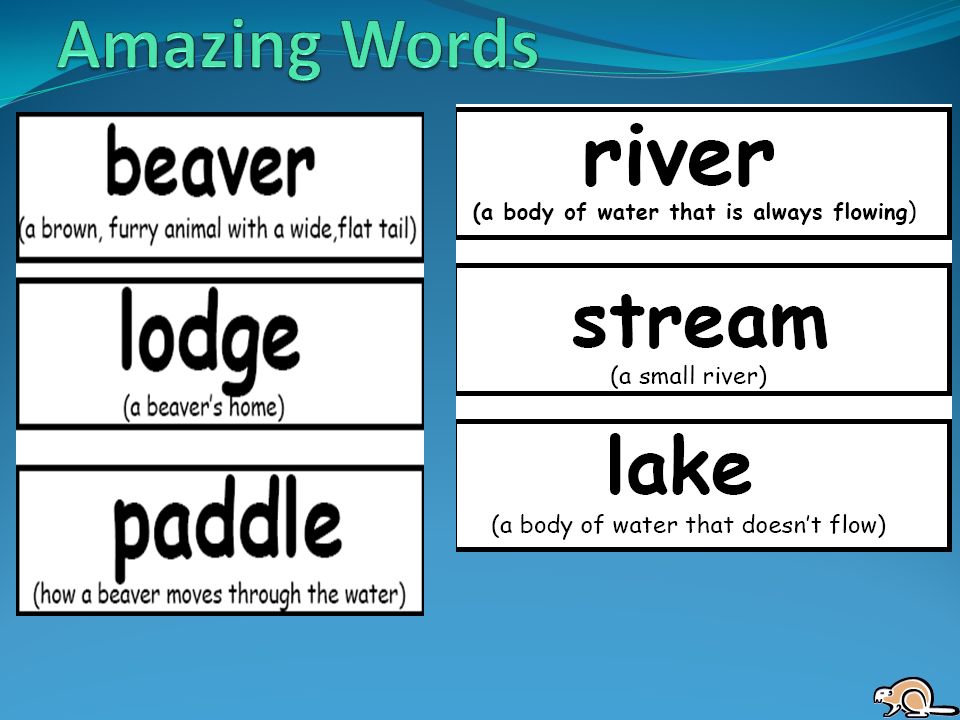 Amazing Words

beaver
(a brown, furry animal with a wide,flat tail)

lodge
(a beaver's home)

paddle
(how a beaver moves through the water)

river
(a body of water that is always flowing)

stream
(a small river)

lake
(a body of water that doesn't flow)